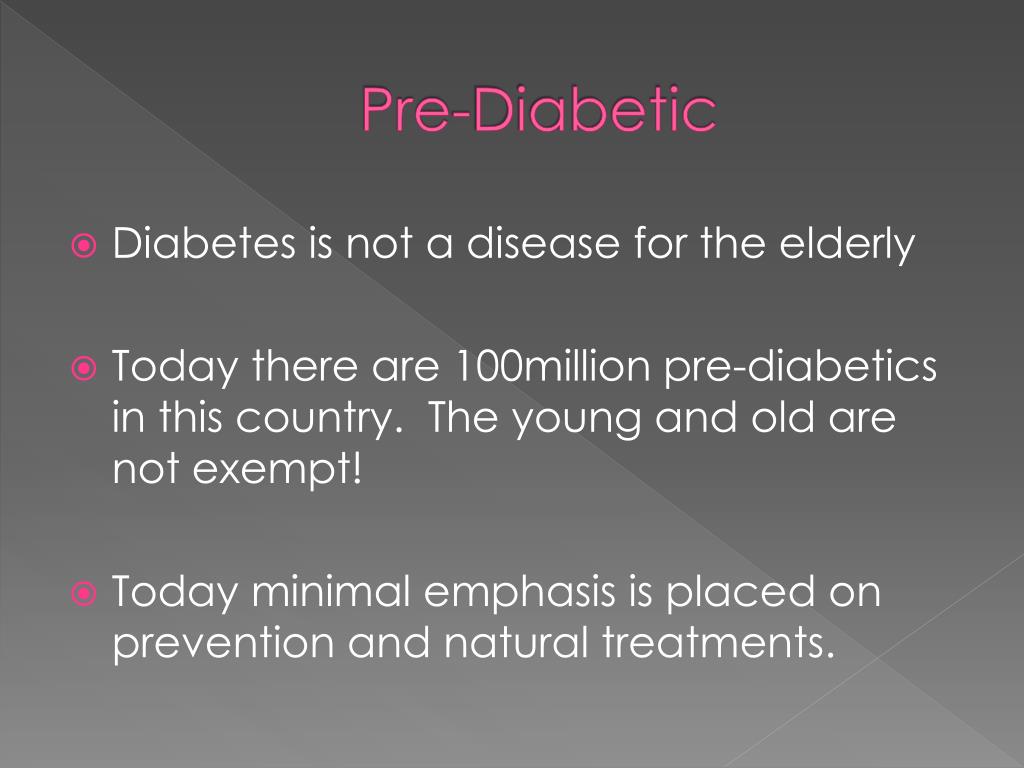 Pre-Diabetic

Diabetes is not a disease for the elderly

Today there are 100million pre-diabetics in this country.  The young and old are not exempt!

Today minimal emphasis is placed on prevention and natural treatments.